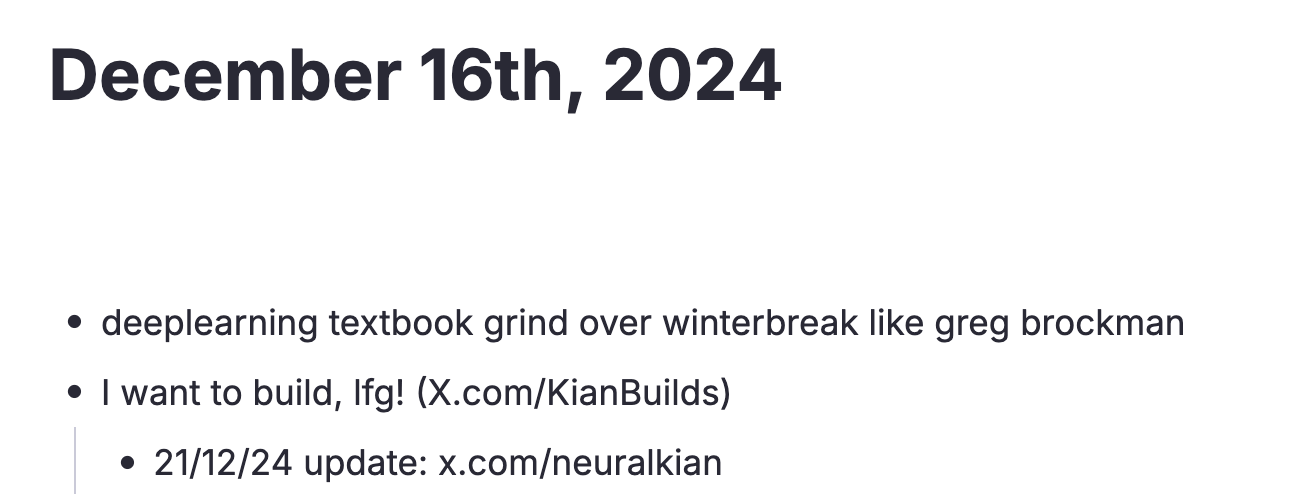 December 16th, 2024

- deeplearning textbook grind over winterbreak like greg brockman
- I want to build, lfg! (X.com/KianBuilds)
  - 21/12/24 update: x.com/neuralkian